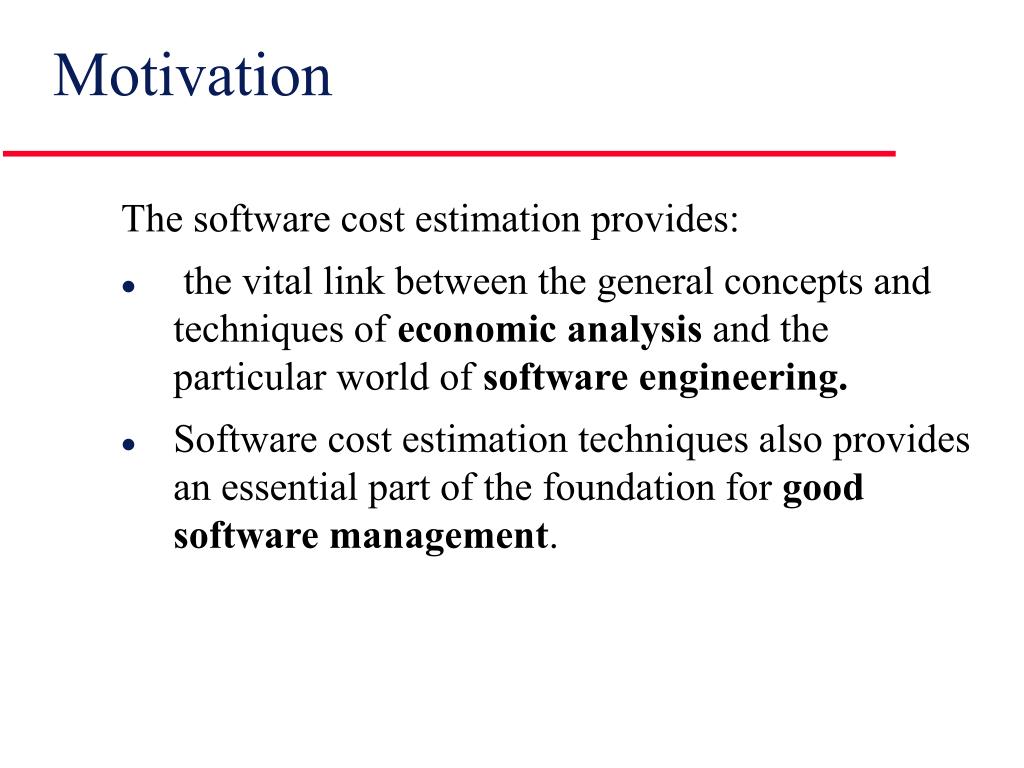 Motivation

The software cost estimation provides:

- the vital link between the general concepts and techniques of **economic analysis** and the particular world of **software engineering.**
- Software cost estimation techniques also provides an essential part of the foundation for **good software management**.